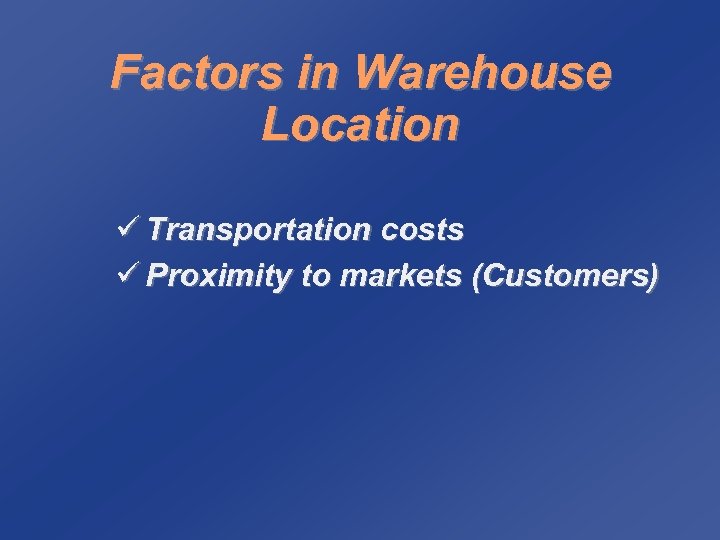 Factors in Warehouse Location

✓ Transportation costs
✓ Proximity to markets (Customers)